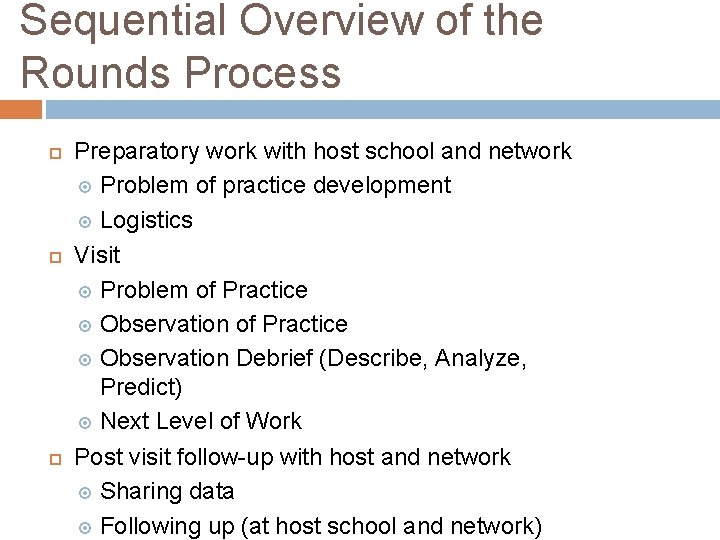 Sequential Overview of the Rounds Process

Preparatory work with host school and network
Problem of practice development
Logistics
Visit
Problem of Practice
Observation of Practice
Observation Debrief (Describe, Analyze, Predict)
Next Level of Work
Post visit follow-up with host and network
Sharing data
Following up (at host school and network)